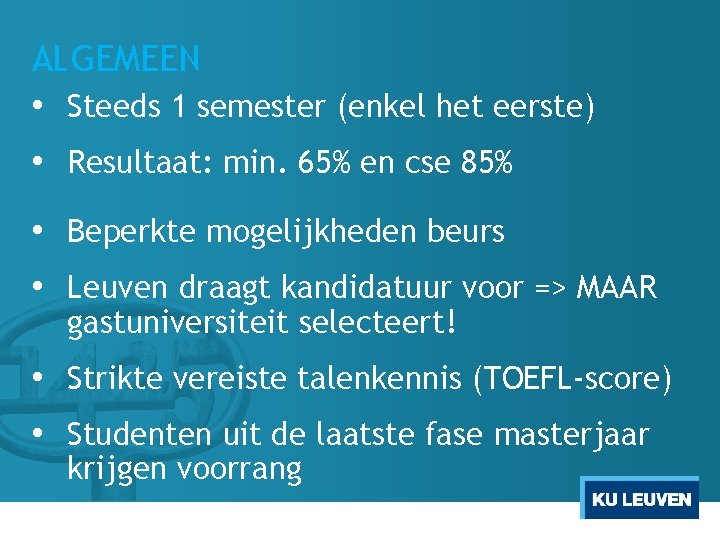 ALGEMEEN

• Steeds 1 semester (enkel het eerste)

• Resultaat: min. 65% en cse 85%

• Beperkte mogelijkheden beurs

• Leuven draagt kandidatuur voor => MAAR gastuniversiteit selecteert!

• Strikte vereiste talenkennis (TOEFL-score)

• Studenten uit de laatste fase masterjaar krijgen voorrang

KU LEUVEN